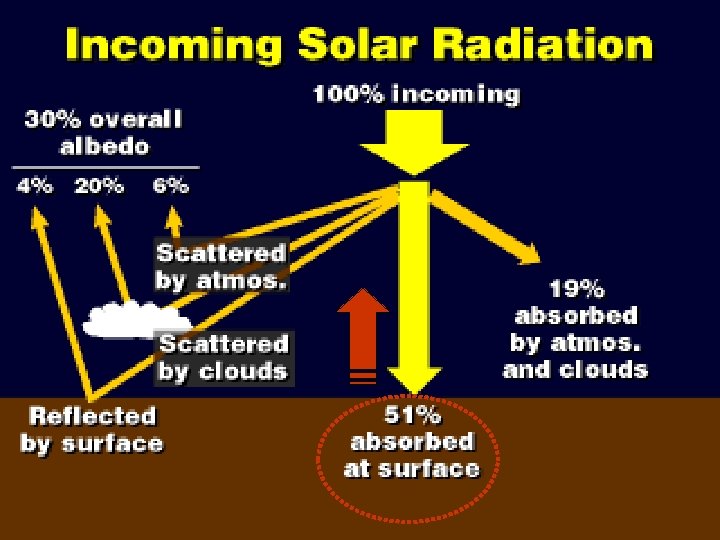 Incoming Solar Radiation

100% incoming

30% overall albedo

4% 20% 6%

Scattered by atmos.

Scattered by clouds

Reflected by surface

19% absorbed by atmos. and clouds

51% absorbed at surface